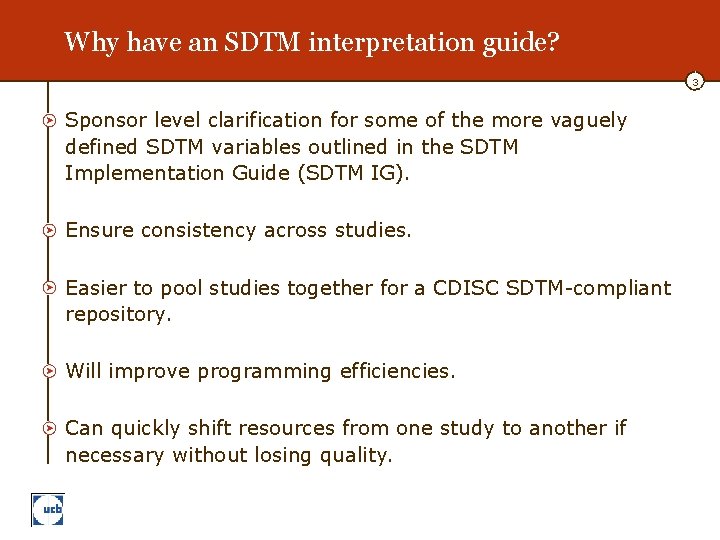 Why have an SDTM interpretation guide?

3

Sponsor level clarification for some of the more vaguely defined SDTM variables outlined in the SDTM Implementation Guide (SDTM IG).

Ensure consistency across studies.

Easier to pool studies together for a CDISC SDTM-compliant repository.

Will improve programming efficiencies.

Can quickly shift resources from one study to another if necessary without losing quality.

ucb